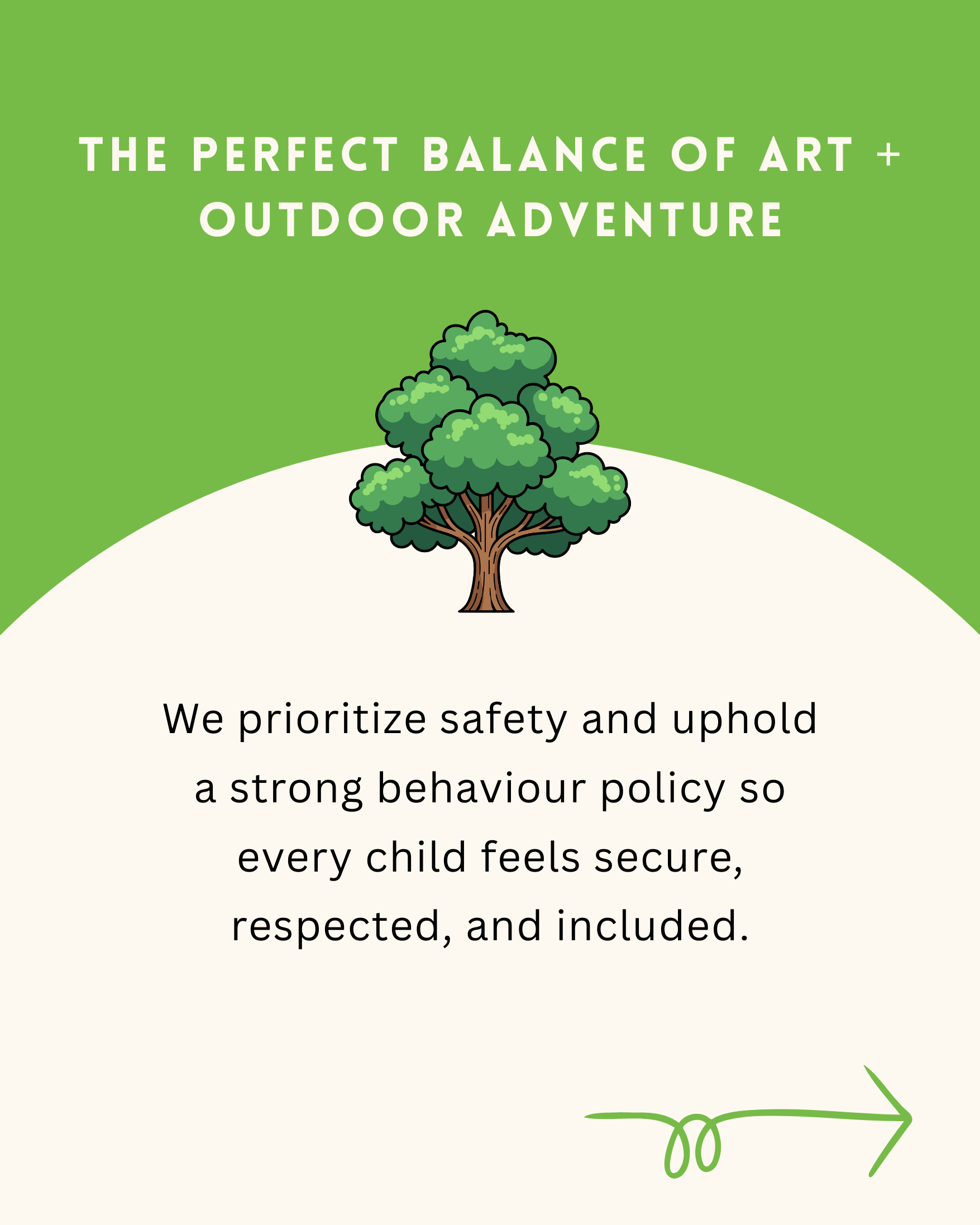 THE PERFECT BALANCE OF ART + OUTDOOR ADVENTURE

We prioritize safety and uphold a strong behaviour policy so every child feels secure, respected, and included.